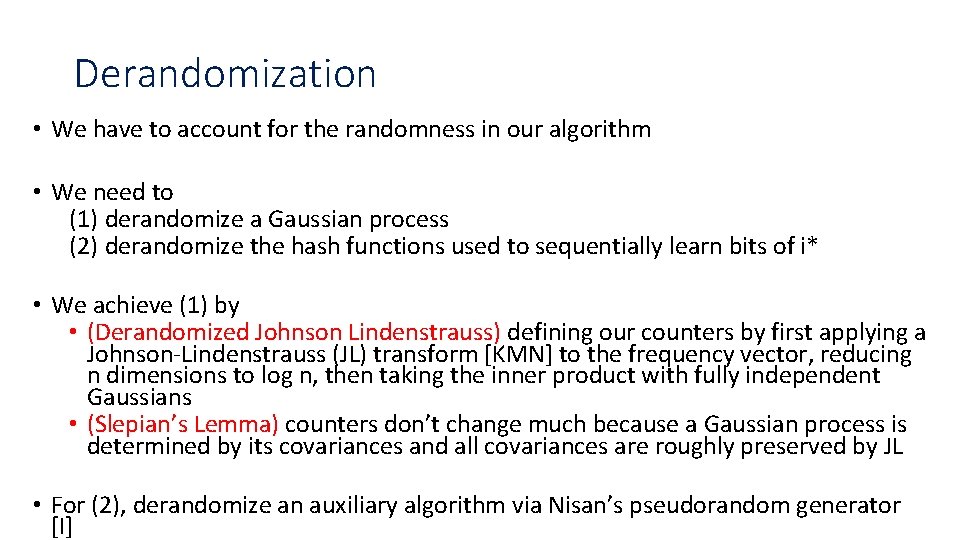 Derandomization

• We have to account for the randomness in our algorithm

• We need to
(1) derandomize a Gaussian process
(2) derandomize the hash functions used to sequentially learn bits of i*

• We achieve (1) by
• (Derandomized Johnson Lindenstrauss) defining our counters by first applying a Johnson-Lindenstrauss (JL) transform [KMN] to the frequency vector, reducing n dimensions to log n, then taking the inner product with fully independent Gaussians
• (Slepian's Lemma) counters don't change much because a Gaussian process is determined by its covariances and all covariances are roughly preserved by JL

• For (2), derandomize an auxiliary algorithm via Nisan's pseudorandom generator [I]